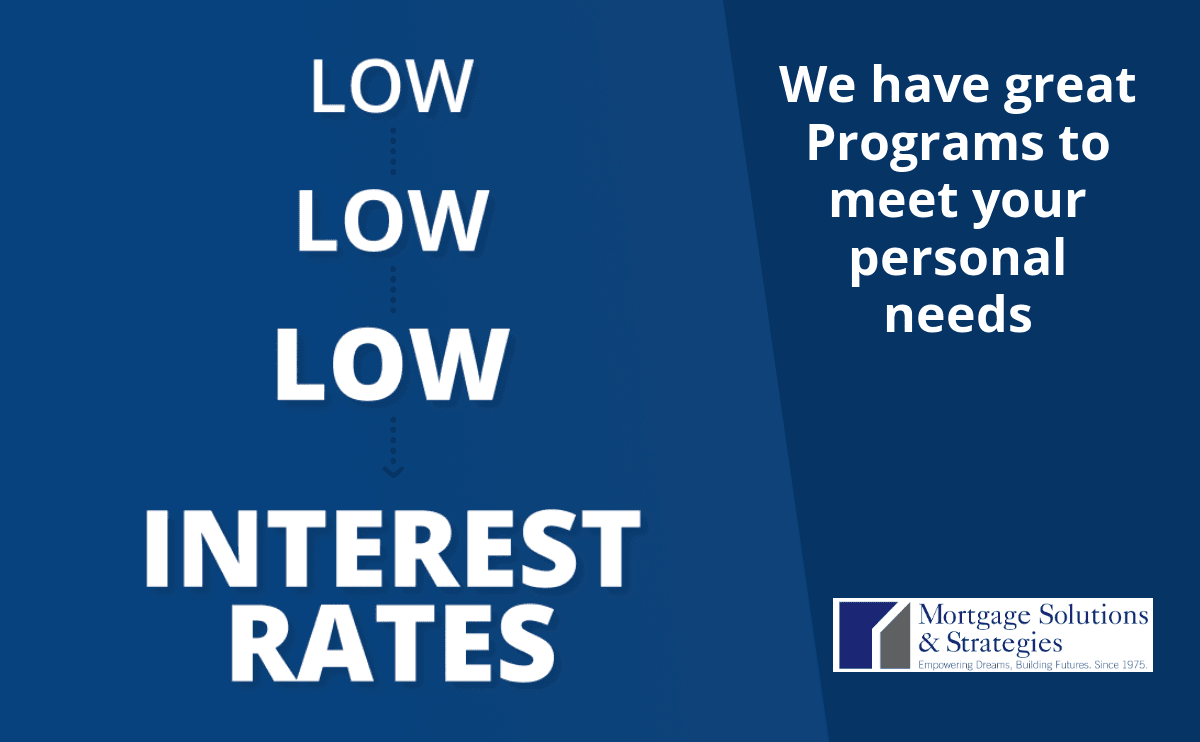 LOW
LOW
LOW
INTEREST RATES

We have great Programs to meet your personal needs

Mortgage Solutions & Strategies
Empowering Dreams, Building Futures. Since 1975.